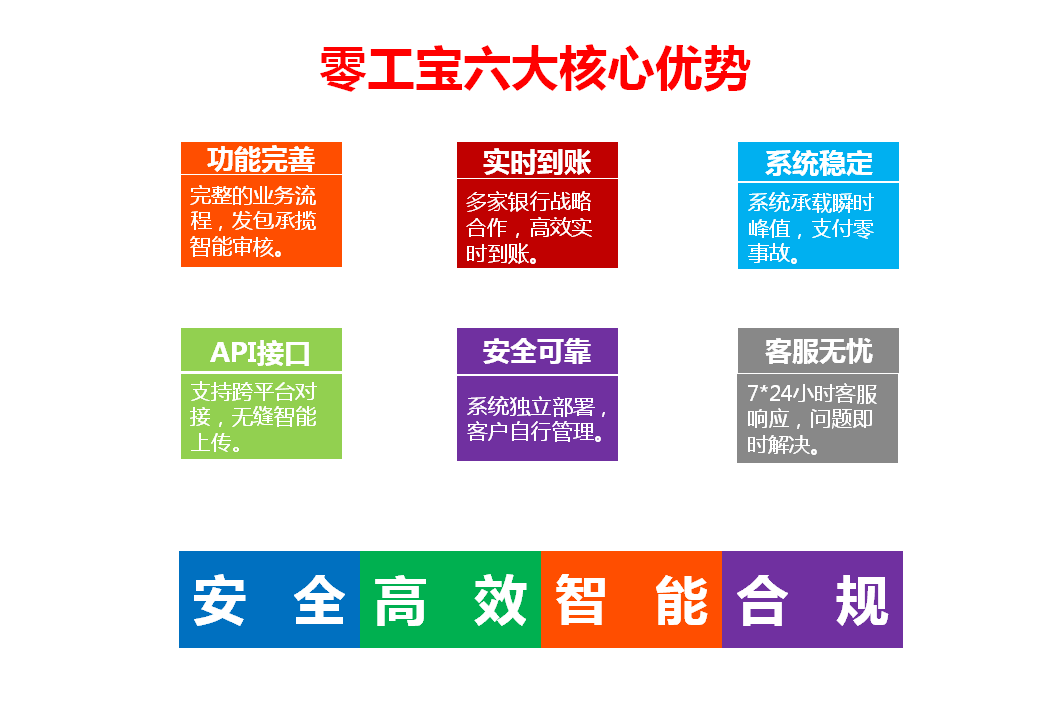 零工宝六大核心优势

功能完善

完整的业务流程，发包承揽智能审核。

实时到账

多家银行战略合作，高效实时到账。

系统稳定

系统承载瞬时峰值，支付零事故。

API接口

支持跨平台对接，无缝智能上传。

安全可靠

系统独立部署，客户自行管理。

客服无忧

7*24小时客服响应，问题即时解决。

安 全 高 效 智 能 合 规